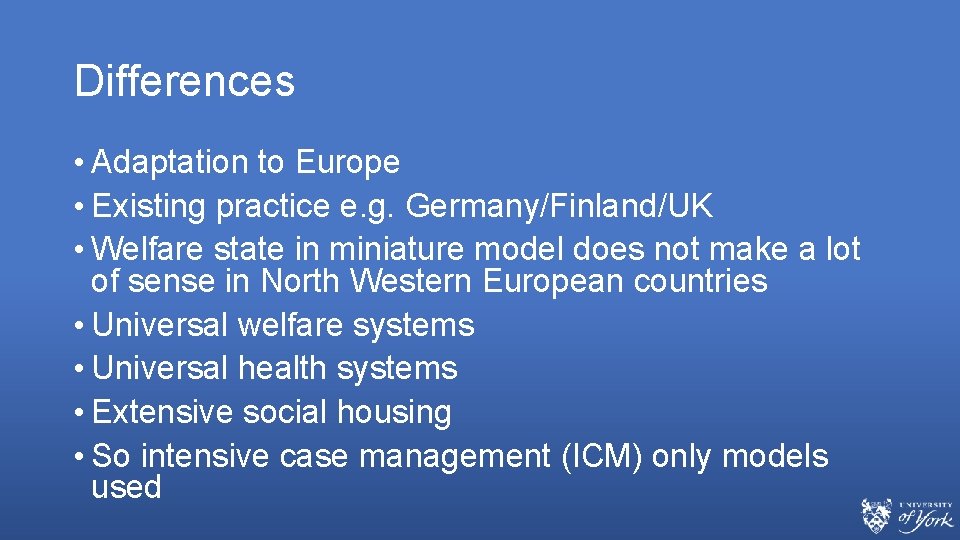 Differences

• Adaptation to Europe
• Existing practice e.g. Germany/Finland/UK
• Welfare state in miniature model does not make a lot of sense in North Western European countries
• Universal welfare systems
• Universal health systems
• Extensive social housing
• So intensive case management (ICM) only models used

UNIVERSITY of York